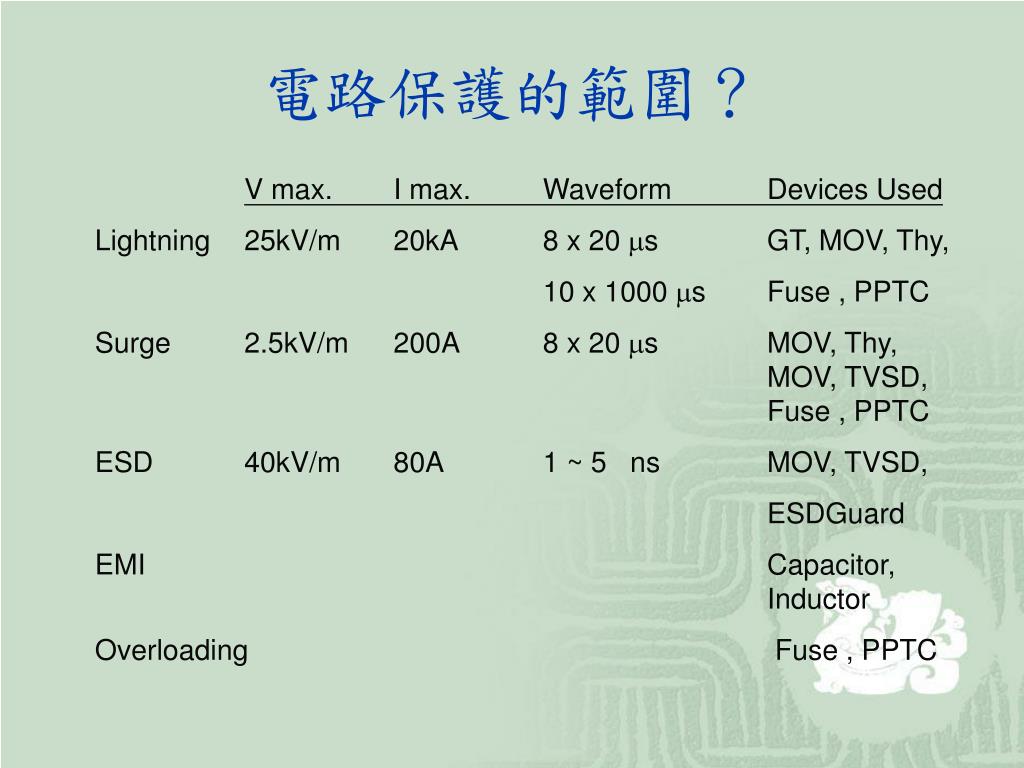 電路保護的範圍？

|  | V max. | I max. | Waveform | Devices Used |
|---|---|---|---|---|
| Lightning | 25kV/m | 20kA | 8 x 20 $\mu$s | GT, MOV, Thy, |
|  |  |  | 10 x 1000 $\mu$s | Fuse , PPTC |
| Surge | 2.5kV/m | 200A | 8 x 20 $\mu$s | MOV, Thy, MOV, TVSD, Fuse , PPTC |
| ESD | 40kV/m | 80A | 1 ~ 5 ns | MOV, TVSD, |
|  |  |  |  | ESDGuard |
| EMI |  |  |  | Capacitor, Inductor |
| Overloading |  |  |  | Fuse , PPTC |